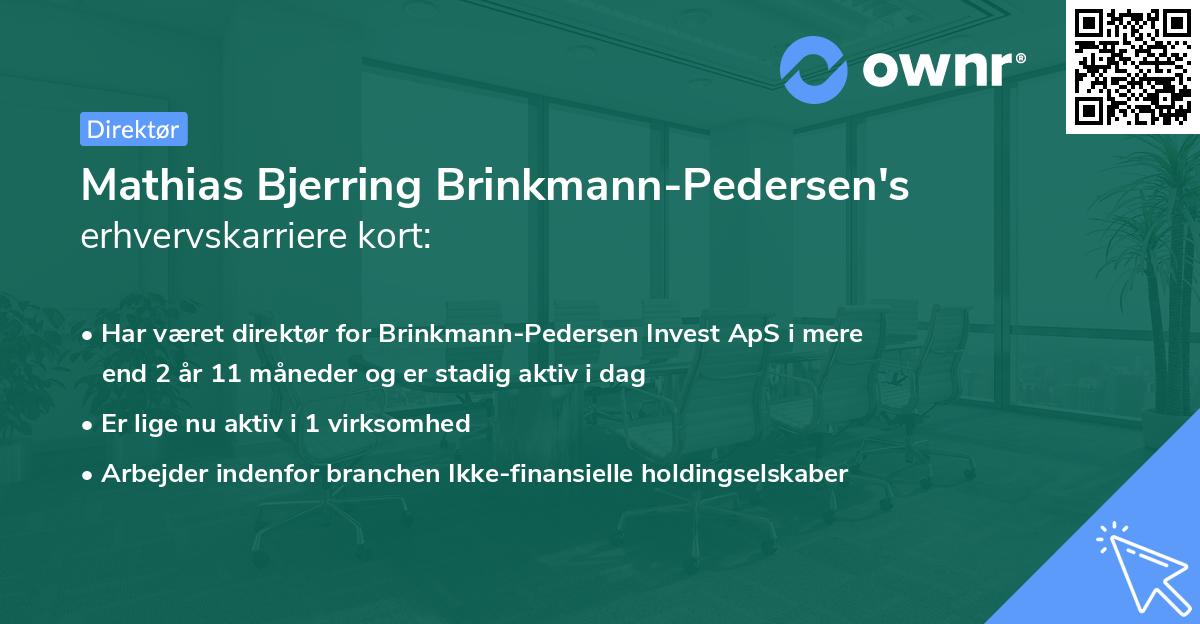 ownr®

Direktør

Mathias Bjerring Brinkmann-Pedersen's erhvervskarriere kort:

• Har været direktør for Brinkmann-Pedersen Invest ApS i mere end 2 år 11 måneder og er stadig aktiv i dag

• Er lige nu aktiv i 1 virksomhed

• Arbejder indenfor branchen Ikke-finansielle holdingselskaber